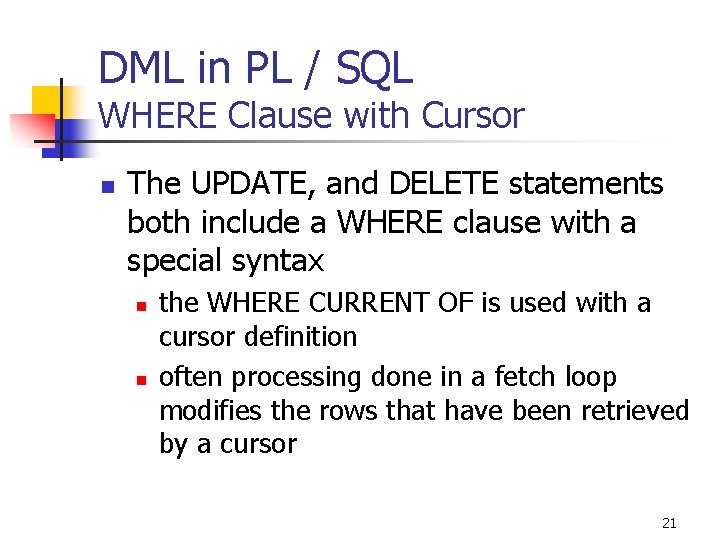 DML in PL / SQL
WHERE Clause with Cursor

- The UPDATE, and DELETE statements both include a WHERE clause with a special syntax
  - the WHERE CURRENT OF is used with a cursor definition
  - often processing done in a fetch loop modifies the rows that have been retrieved by a cursor

21